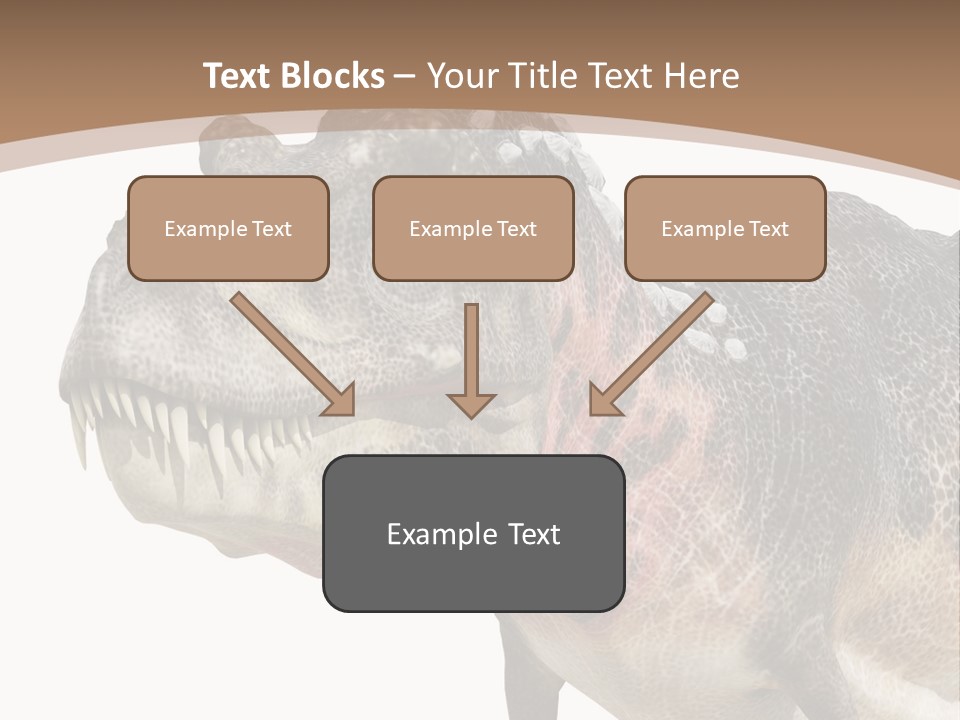 Text Blocks – Your Title Text Here

Example Text

Example Text

Example Text

Example Text